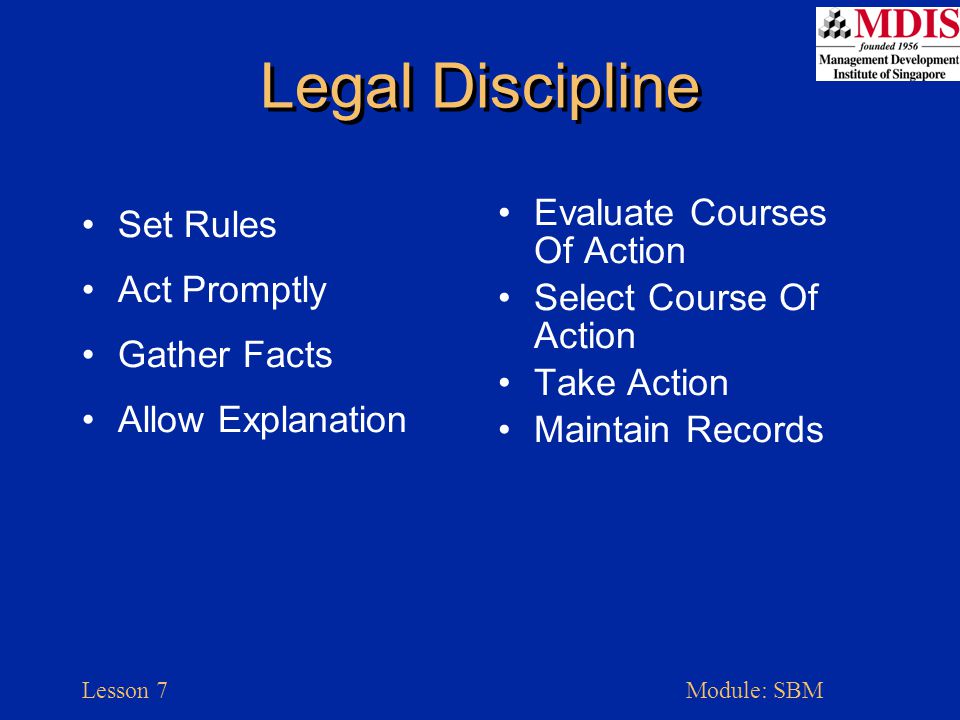 MDIS
founded 1956
Management Development Institute of Singapore

Legal Discipline

• Set Rules
• Act Promptly
• Gather Facts
• Allow Explanation

• Evaluate Courses Of Action
• Select Course Of Action
• Take Action
• Maintain Records

Lesson 7

Module: SBM